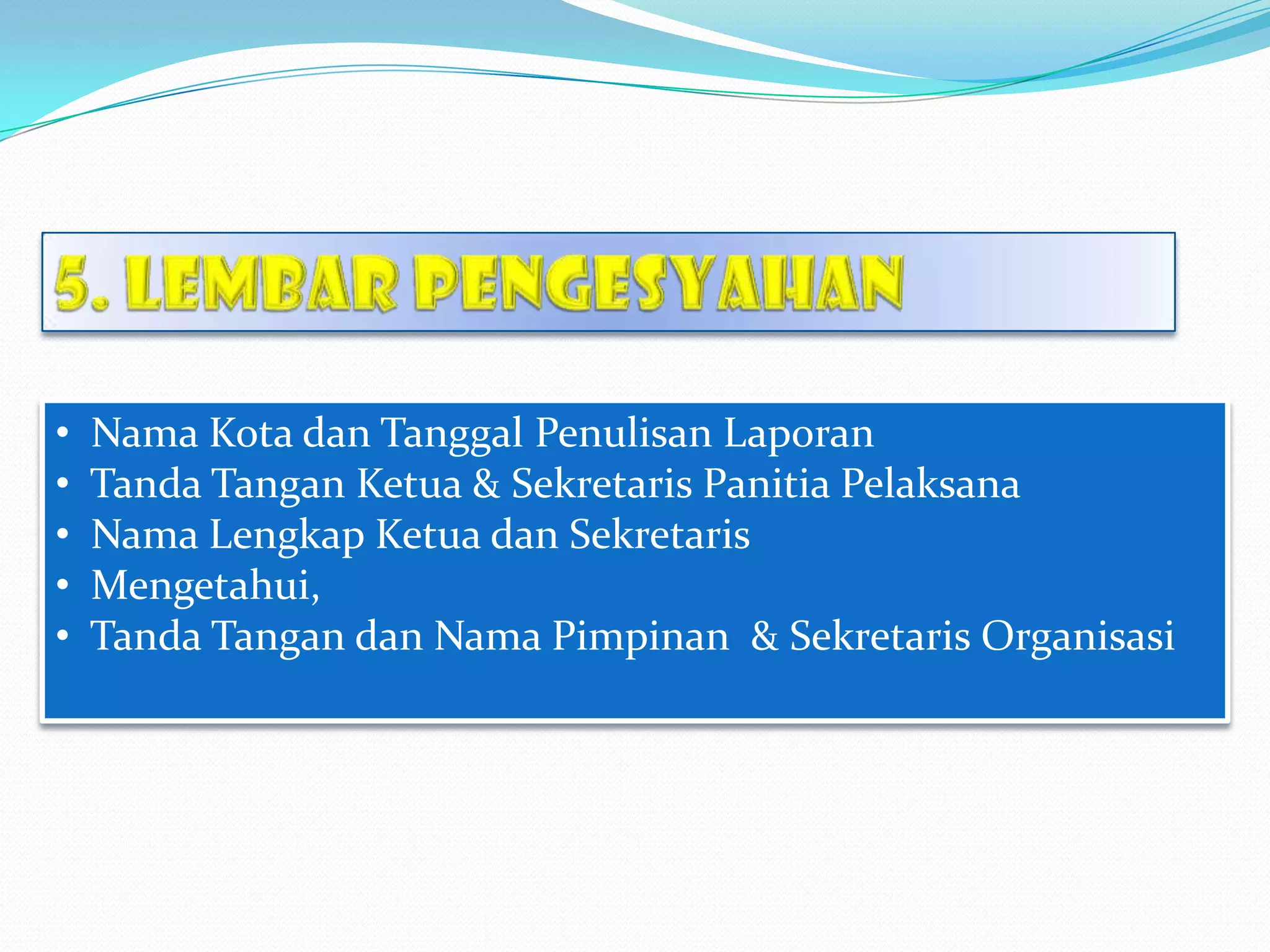 5. LEMBAR PENGESYAHAN

• Nama Kota dan Tanggal Penulisan Laporan
• Tanda Tangan Ketua & Sekretaris Panitia Pelaksana
• Nama Lengkap Ketua dan Sekretaris
• Mengetahui,
• Tanda Tangan dan Nama Pimpinan & Sekretaris Organisasi